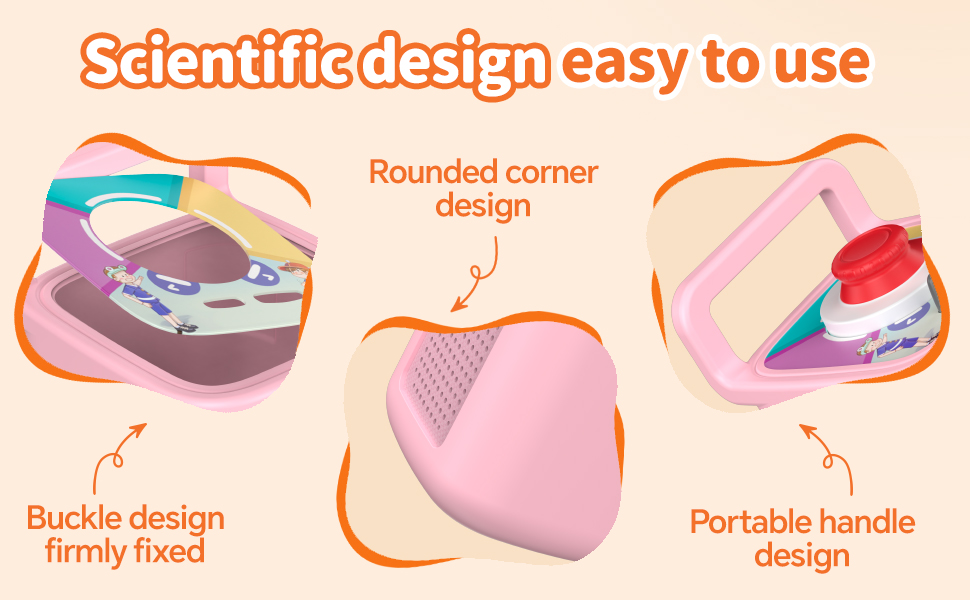 Scientific design easy to use

Rounded corner design

Buckle design firmly fixed

Portable handle design